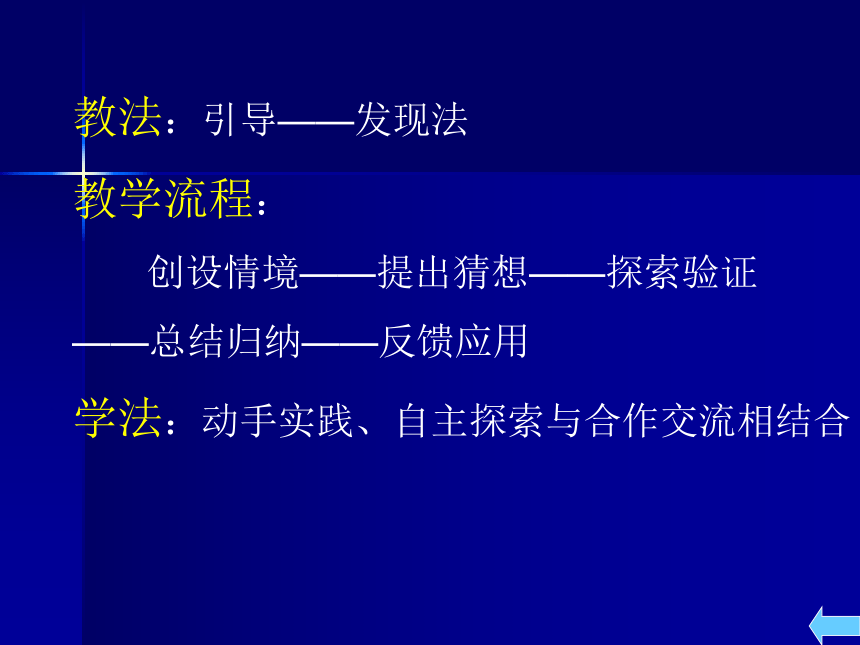 教法：引导——发现法

教学流程：

创设情境——提出猜想——探索验证——总结归纳——反馈应用

学法：动手实践、自主探索与合作交流相结合